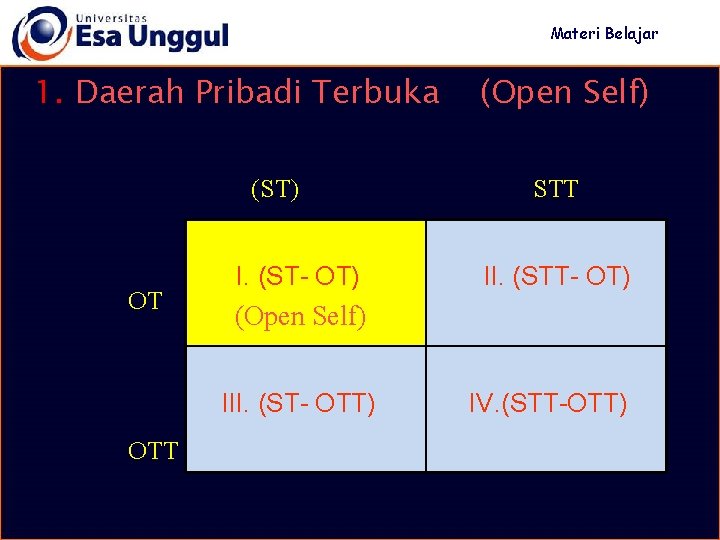 Universitas
Esa Unggul

Materi Belajar

1. Daerah Pribadi Terbuka (Open Self)

| | (ST) | STT |
|---|---|---|
| OT | I. (ST- OT) (Open Self) | II. (STT- OT) |
| OTT | III. (ST- OTT) | IV.(STT-OTT) |